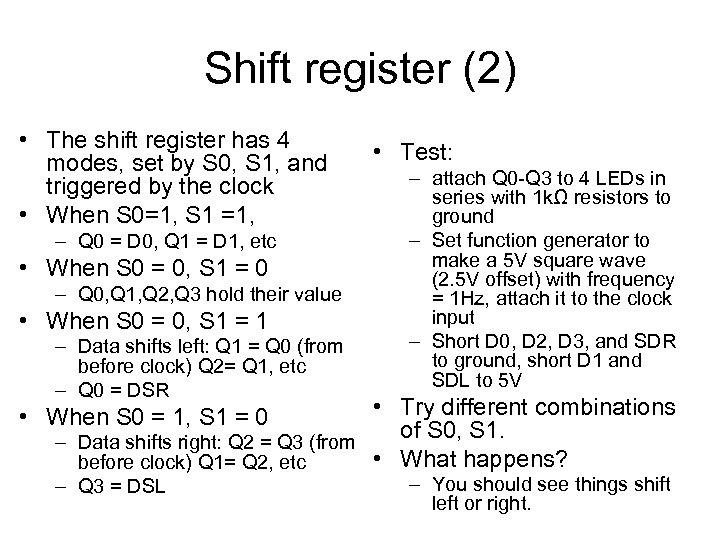 Shift register (2)

• The shift register has 4 modes, set by S0, S1, and triggered by the clock
• When S0=1, S1 =1,
– Q0 = D0, Q1 = D1, etc
• When S0 = 0, S1 = 0
– Q0,Q1,Q2,Q3 hold their value
• When S0 = 0, S1 = 1
– Data shifts left: Q1 = Q0 (from before clock) Q2= Q1, etc
– Q0 = DSR
• When S0 = 1, S1 = 0
– Data shifts right: Q2 = Q3 (from before clock) Q1= Q2, etc
– Q3 = DSL

• Test:
– attach Q0-Q3 to 4 LEDs in series with 1kΩ resistors to ground
– Set function generator to make a 5V square wave (2.5V offset) with frequency = 1Hz, attach it to the clock input
– Short D0, D2, D3, and SDR to ground, short D1 and SDL to 5V
• Try different combinations of S0, S1.
• What happens?
– You should see things shift left or right.